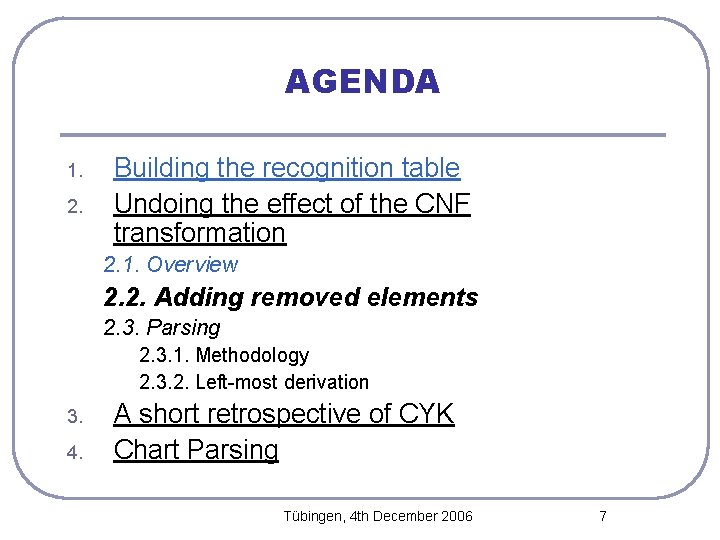 AGENDA

1. Building the recognition table
2. Undoing the effect of the CNF transformation
2.1. Overview
2.2. Adding removed elements
2.3. Parsing
2.3.1. Methodology
2.3.2. Left-most derivation
3. A short retrospective of CYK
4. Chart Parsing

Tübingen, 4th December 2006

7